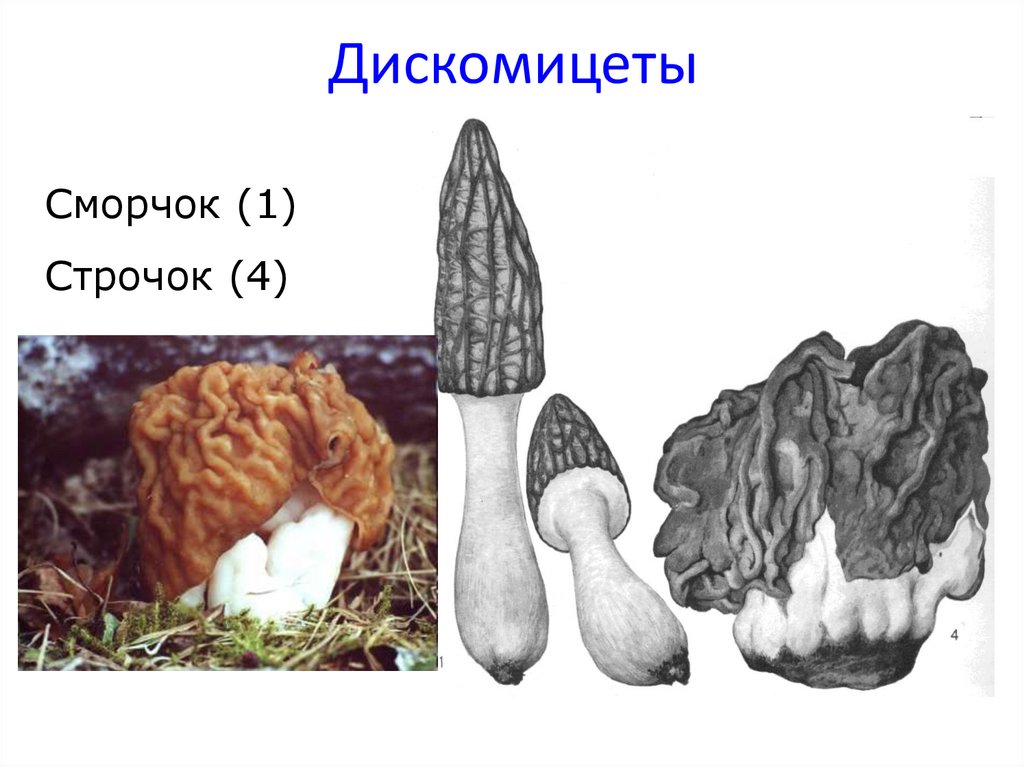 Дискомицеты

Сморчок (1)

Строчок (4)

1

4